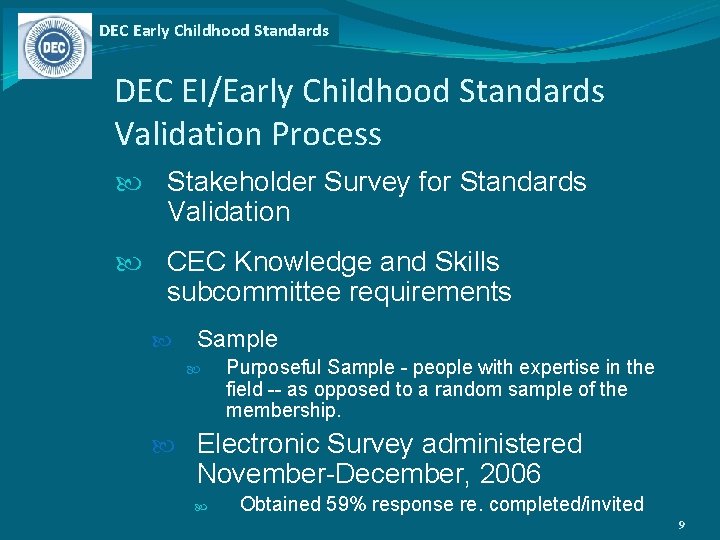 DEC

DEC Early Childhood Standards

DEC EI/Early Childhood Standards Validation Process

Stakeholder Survey for Standards Validation

CEC Knowledge and Skills subcommittee requirements

Sample

Purposeful Sample - people with expertise in the field -- as opposed to a random sample of the membership.

Electronic Survey administered November-December, 2006

Obtained 59% response re. completed/invited

9